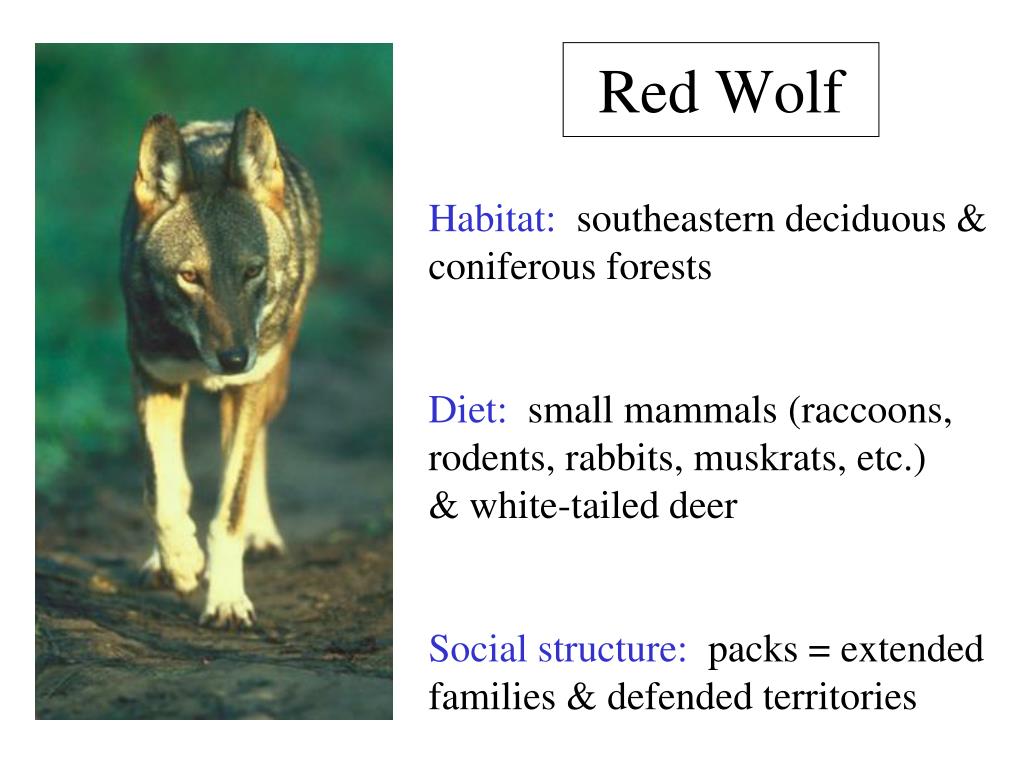 Red Wolf

Habitat: southeastern deciduous & coniferous forests

Diet: small mammals (raccoons, rodents, rabbits, muskrats, etc.) & white-tailed deer

Social structure: packs = extended families & defended territories